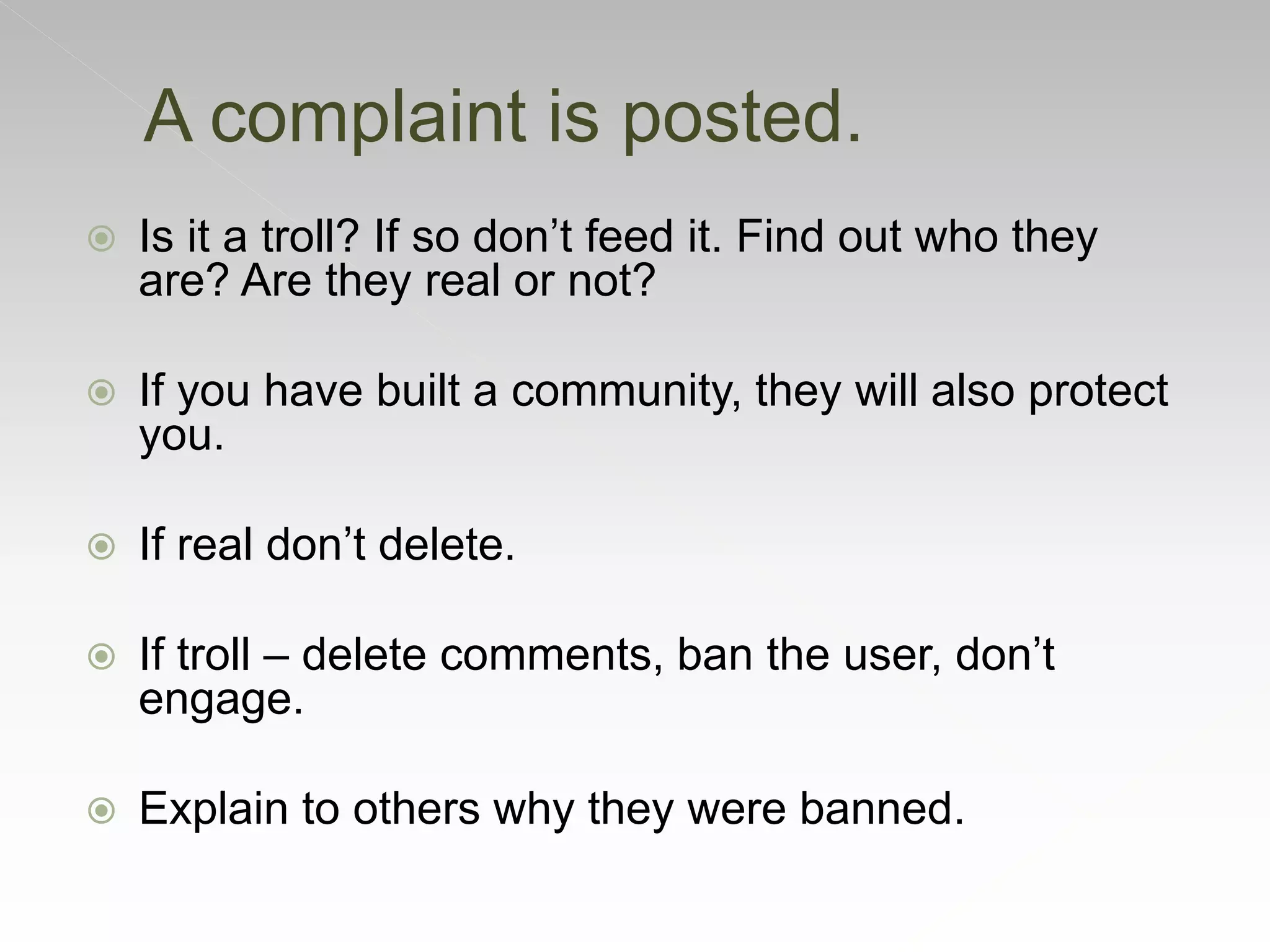 A complaint is posted.

Is it a troll? If so don’t feed it. Find out who they are? Are they real or not?

If you have built a community, they will also protect you.

If real don’t delete.

If troll – delete comments, ban the user, don’t engage.

Explain to others why they were banned.